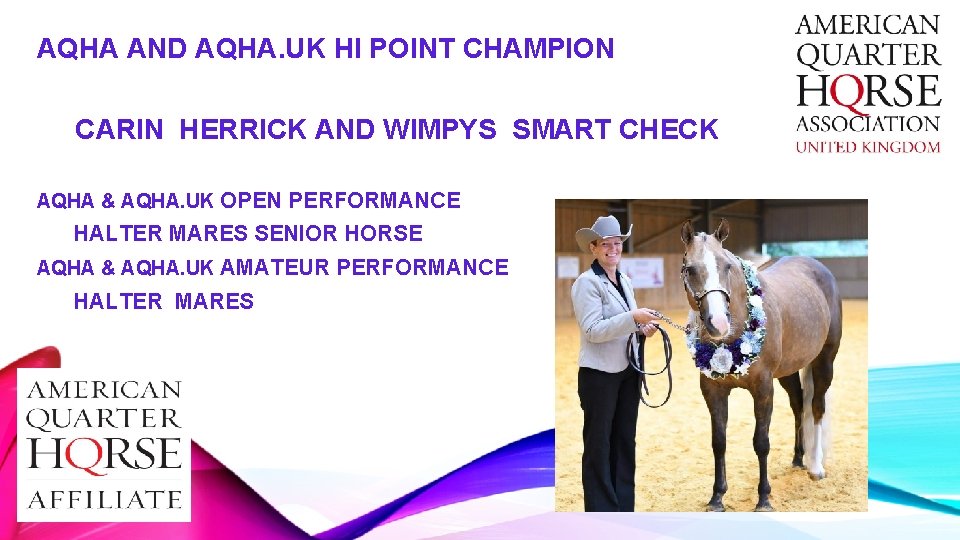 AQHA AND AQHA.UK HI POINT CHAMPION

CARIN HERRICK AND WIMPYS SMART CHECK

AMERICAN QUARTER HORSE ASSOCIATION UNITED KINGDOM

AQHA & AQHA.UK OPEN PERFORMANCE HALTER MARES SENIOR HORSE
AQHA & AQHA.UK AMATEUR PERFORMANCE HALTER MARES

AMERICAN QUARTER HORSE AFFILIATE